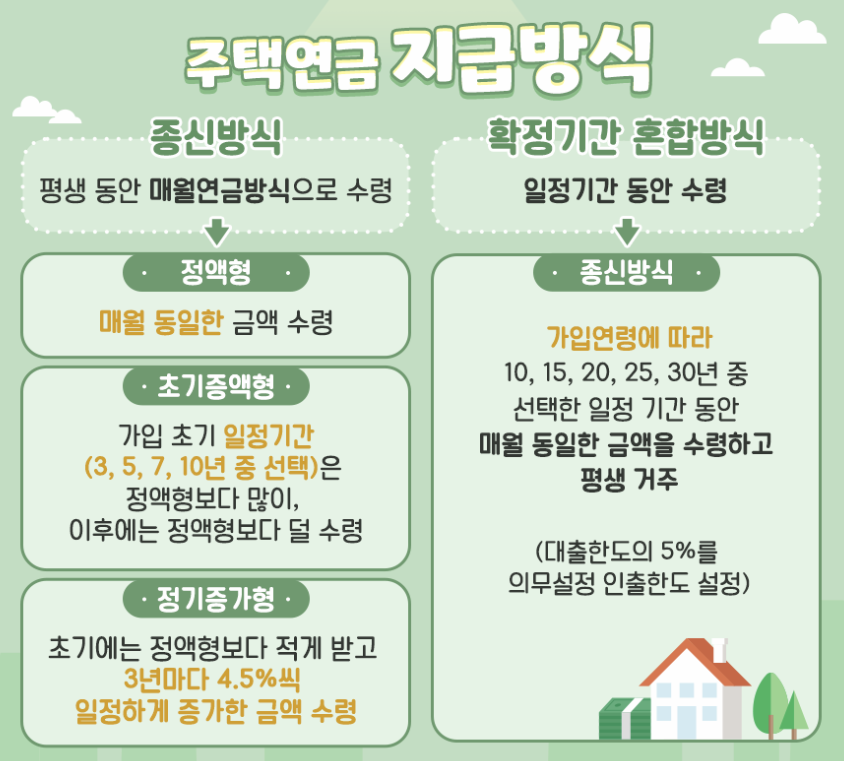 주택연금 지급방식

종신방식

평생 동안 매월연금방식으로 수령

· 정액형 ·

매월 동일한 금액 수령

· 초기증액형 ·

가입 초기 일정기간 (3, 5, 7, 10년 중 선택)은 정액형보다 많이, 이후에는 정액형보다 덜 수령

· 정기증가형 ·

초기에는 정액형보다 적게 받고 3년마다 4.5%씩 일정하게 증가한 금액 수령

확정기간 혼합방식

일정기간 동안 수령

· 종신방식 ·

가입연령에 따라 10, 15, 20, 25, 30년 중 선택한 일정 기간 동안 매월 동일한 금액을 수령하고 평생 거주

(대출한도의 5%를 의무설정 인출한도 설정)